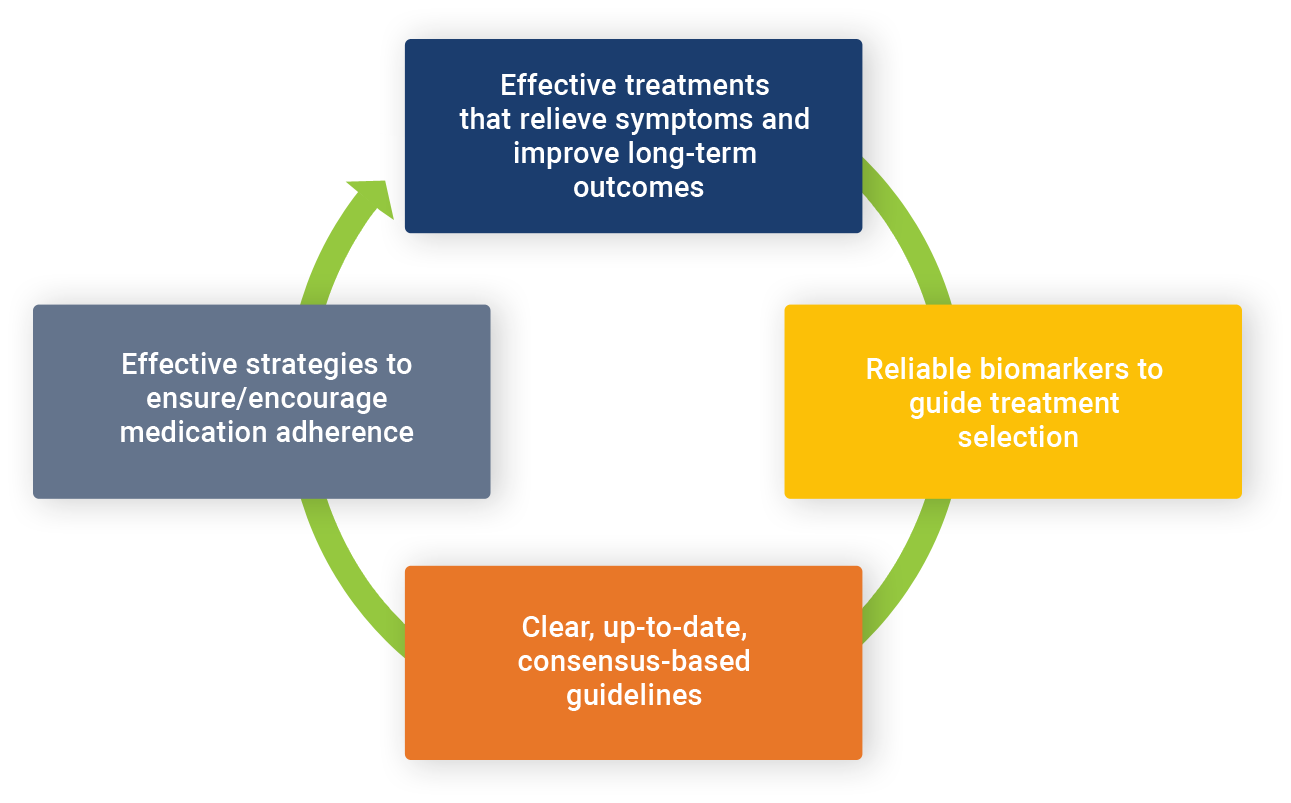 Effective treatments that relieve symptoms and improve long-term outcomes

Reliable biomarkers to guide treatment selection

Clear, up-to-date, consensus-based guidelines

Effective strategies to ensure/encourage medication adherence